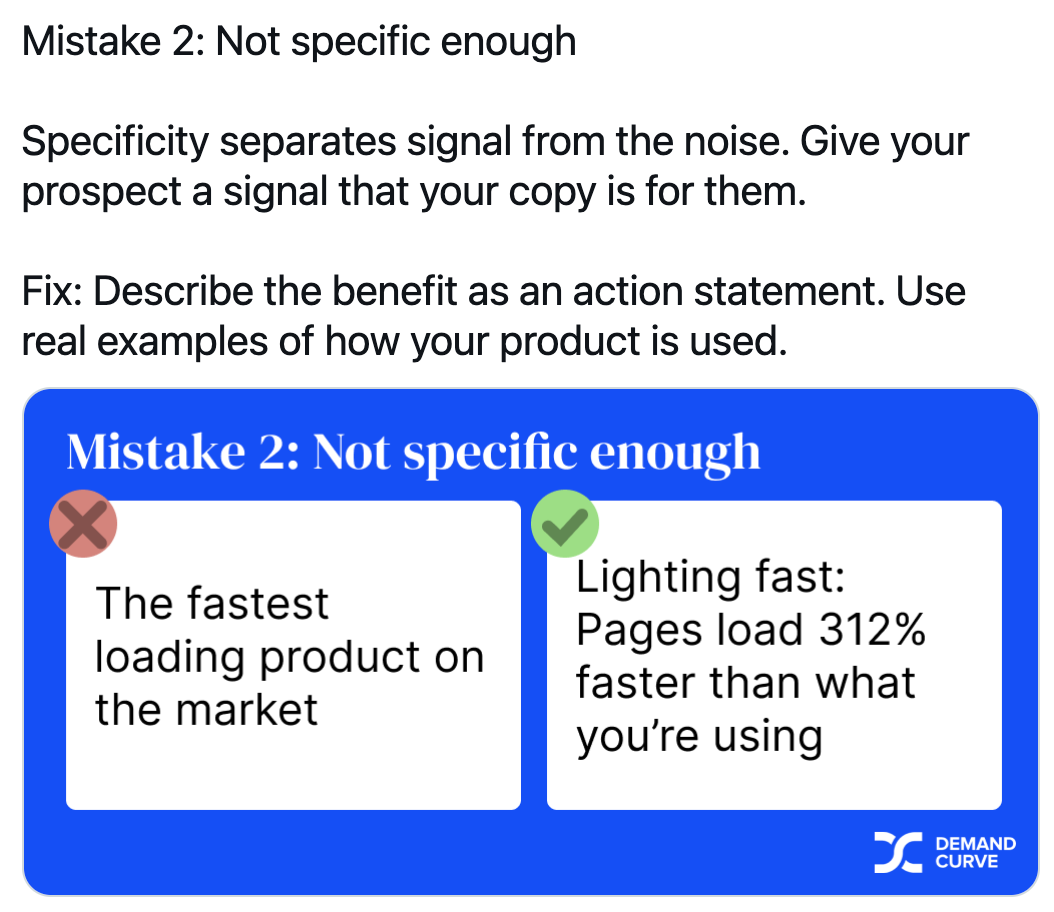 Mistake 2: Not specific enough

Specificity separates signal from the noise. Give your prospect a signal that your copy is for them.

Fix: Describe the benefit as an action statement. Use real examples of how your product is used.

Mistake 2: Not specific enough

The fastest loading product on the market

Lighting fast: Pages load 312% faster than what you're using

DEMAND CURVE